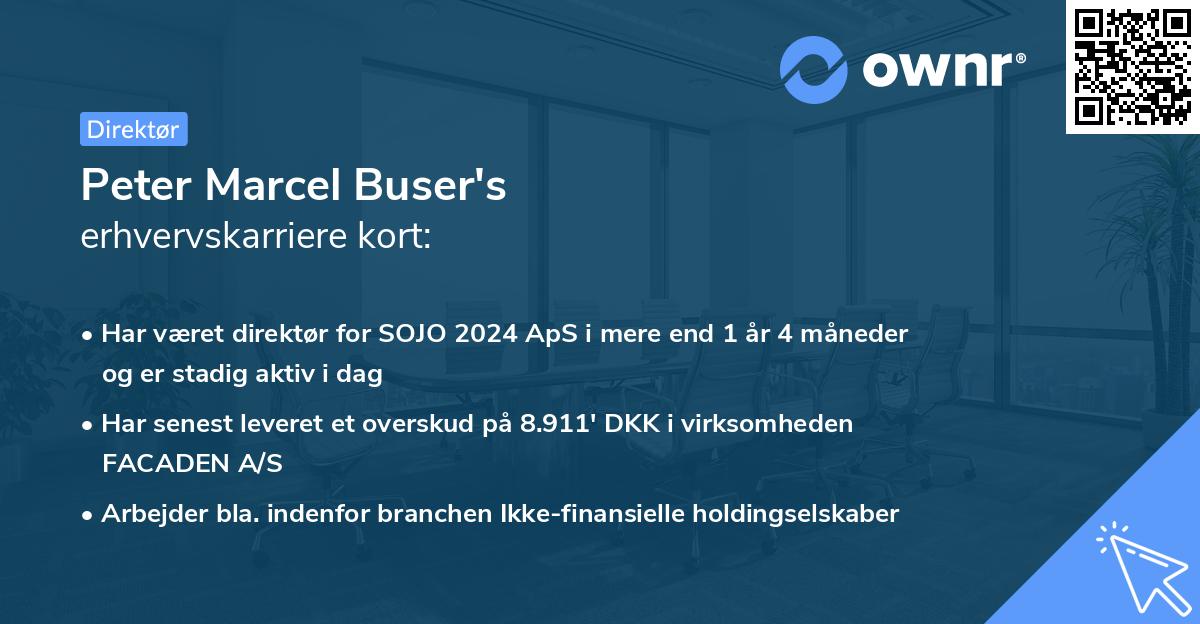 ownr®

Direktør

Peter Marcel Buser's
erhvervskarriere kort:

• Har været direktør for SOJO 2024 ApS i mere end 1 år 4 måneder og er stadig aktiv i dag

• Har senest leveret et overskud på 8.911' DKK i virksomheden FACADEN A/S

• Arbejder bla. indenfor branchen Ikke-finansielle holdingselskaber